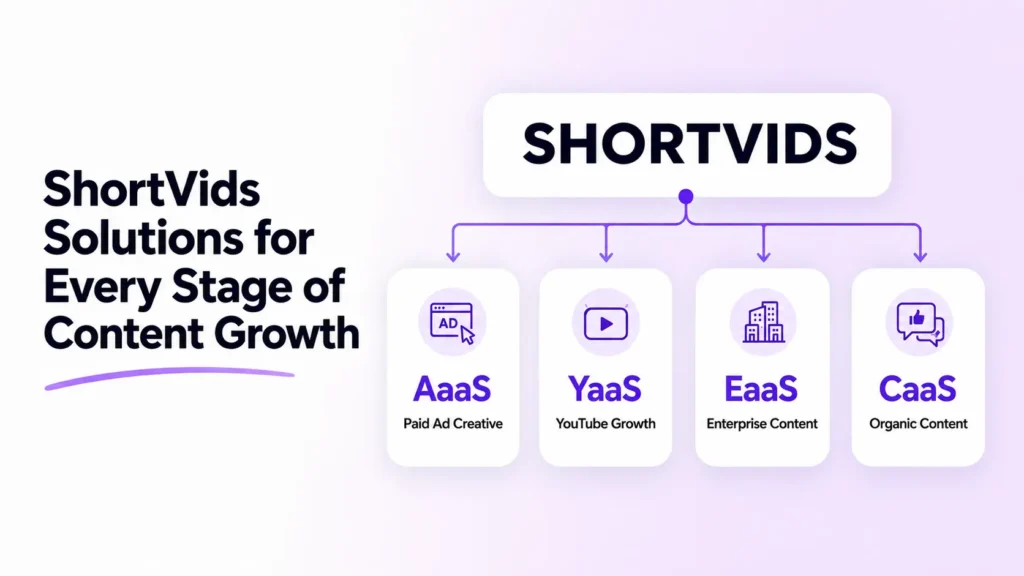 ShortVids Solutions for Every Stage of Content Growth

SHORTVIDS

AD

AaaS
Paid Ad Creative

YaaS
YouTube Growth

EaaS
Enterprise Content

CaaS
Organic Content